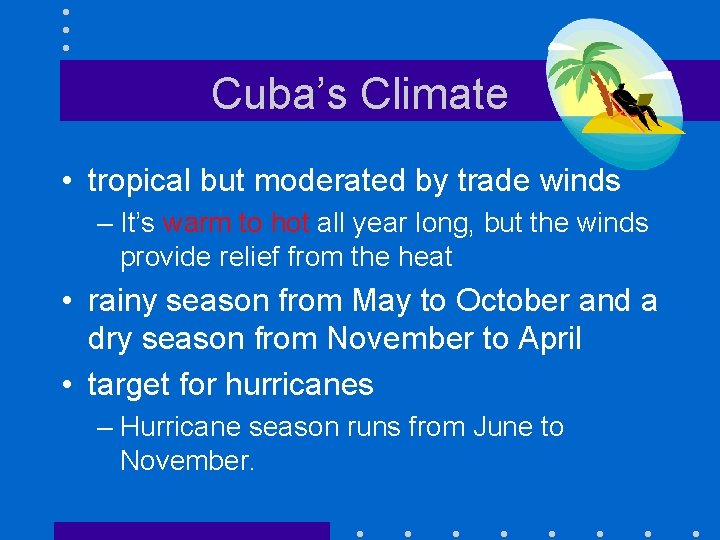 Cuba’s Climate

• tropical but moderated by trade winds

– It’s warm to hot all year long, but the winds provide relief from the heat

• rainy season from May to October and a dry season from November to April

• target for hurricanes

– Hurricane season runs from June to November.